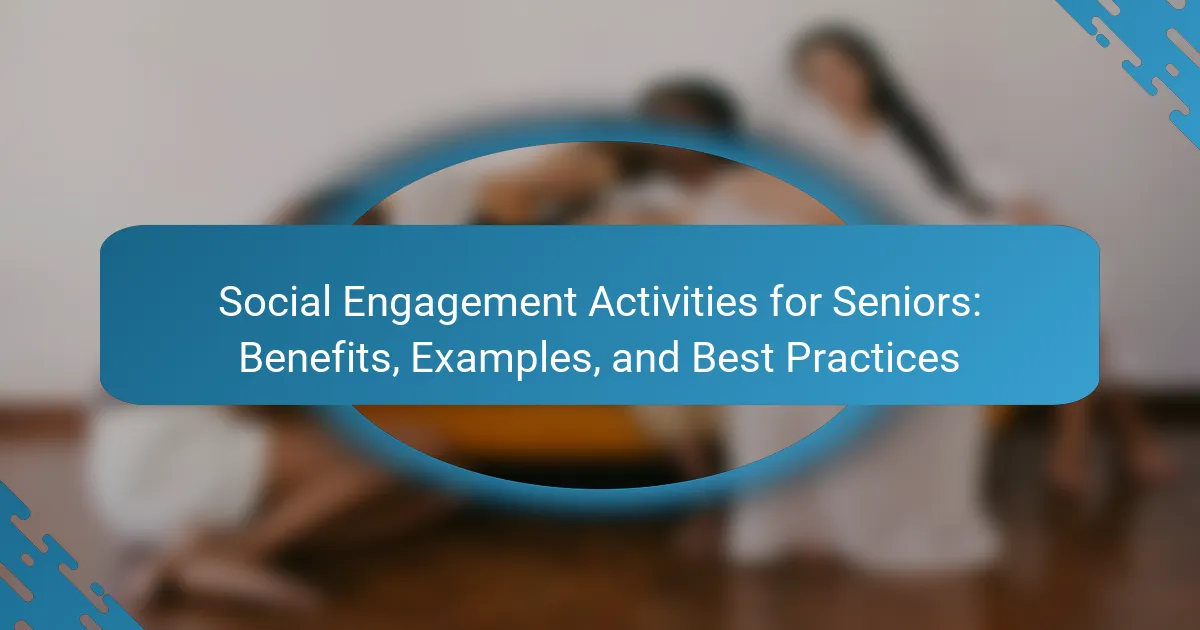 Social Engagement Activities for Seniors: Benefits, Examples, and Best Practices